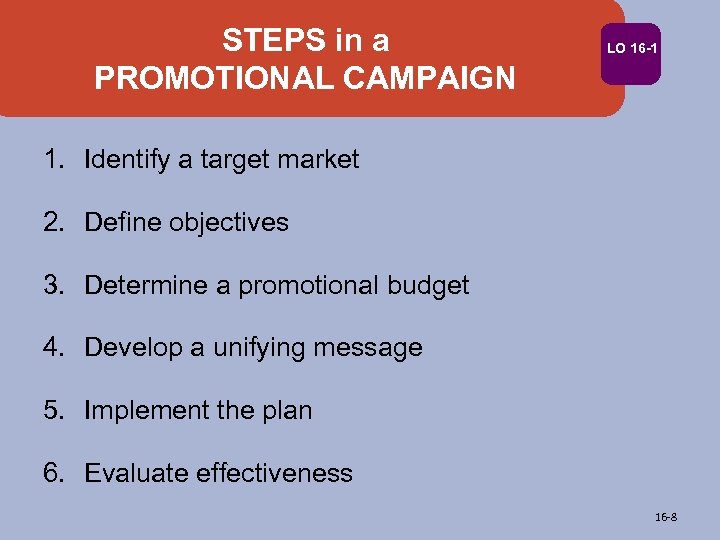 STEPS in a
PROMOTIONAL CAMPAIGN

LO 16-1

1. Identify a target market

2. Define objectives

3. Determine a promotional budget

4. Develop a unifying message

5. Implement the plan

6. Evaluate effectiveness

16-8